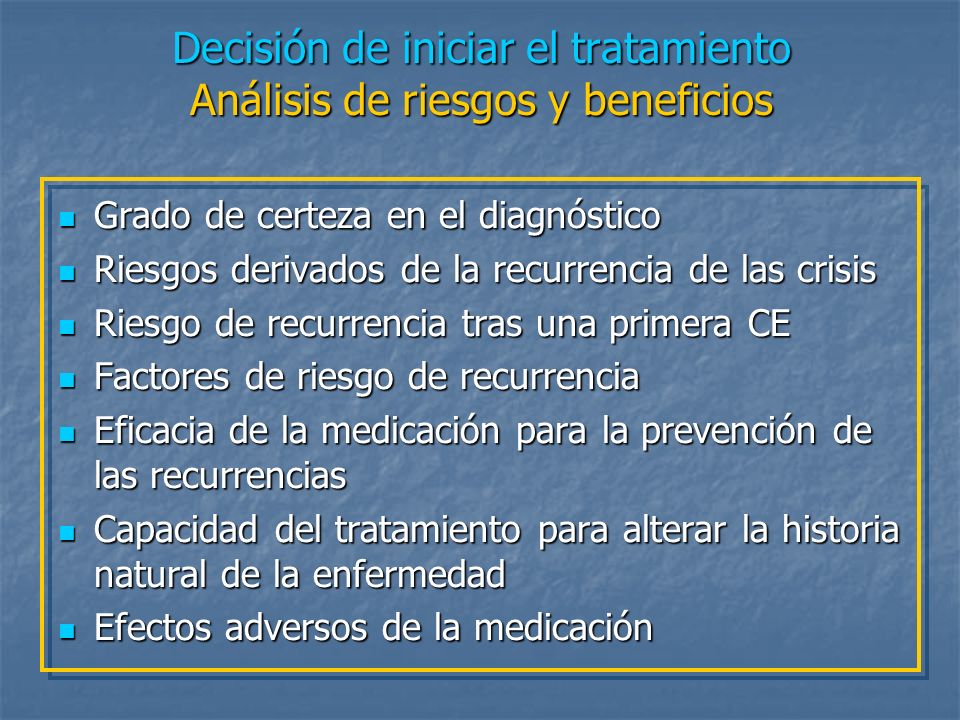 Decisión de iniciar el tratamiento
Análisis de riesgos y beneficios

- Grado de certeza en el diagnóstico
- Riesgos derivados de la recurrencia de las crisis
- Riesgo de recurrencia tras una primera CE
- Factores de riesgo de recurrencia
- Eficacia de la medicación para la prevención de las recurrencias
- Capacidad del tratamiento para alterar la historia natural de la enfermedad
- Efectos adversos de la medicación